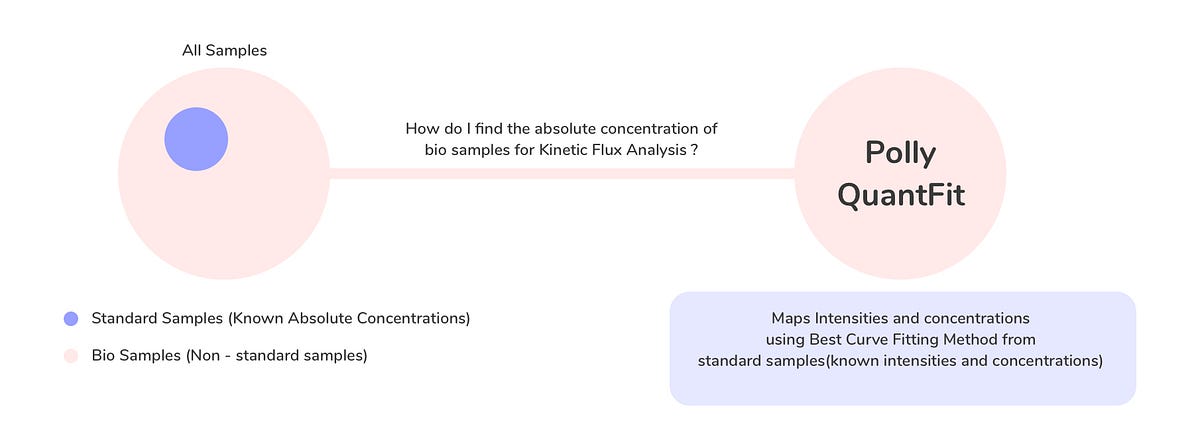 All Samples

How do I find the absolute concentration of bio samples for Kinetic Flux Analysis ?

Polly QuantFit

Standard Samples (Known Absolute Concentrations)

Bio Samples (Non - standard samples)

Maps Intensities and concentrations using Best Curve Fitting Method from standard samples(known intensities and concentrations)